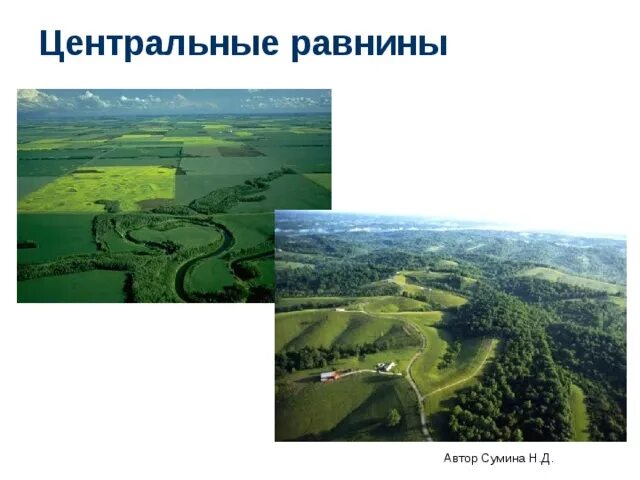 Центральные равнины

Автор Сумина Н.Д.